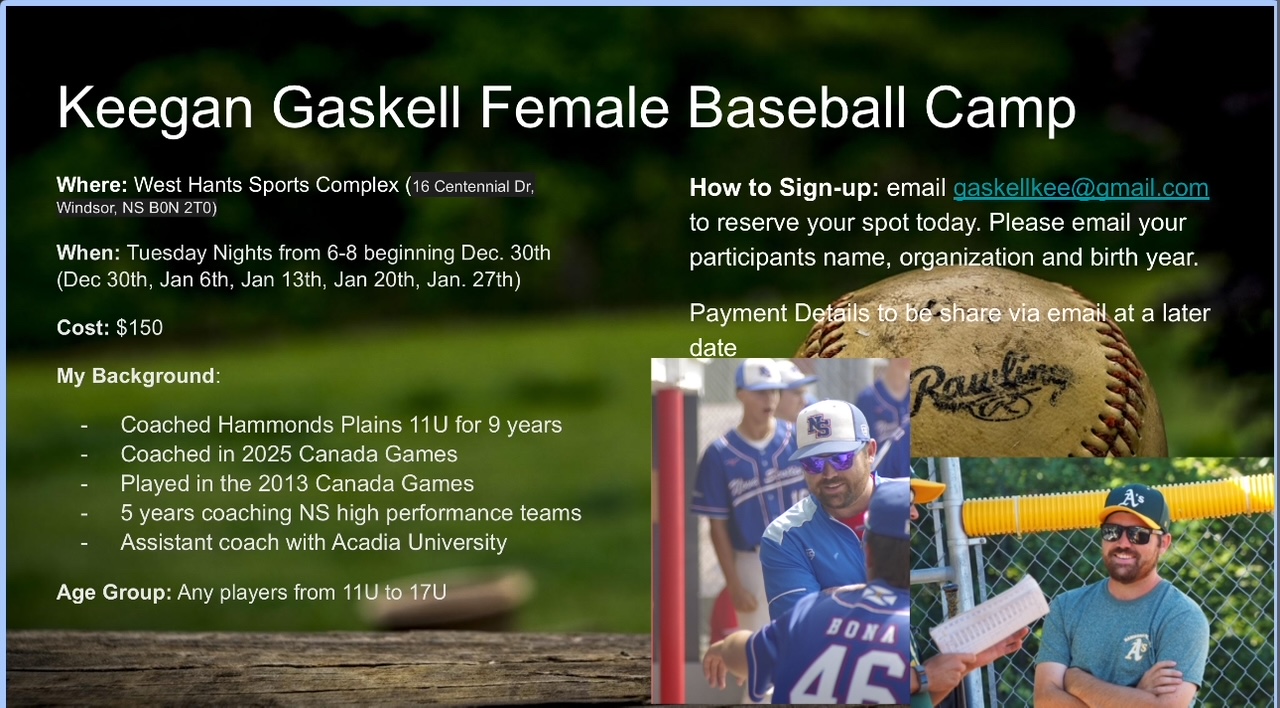 Keegan Gaskell Female Baseball Camp

**Where:** West Hants Sports Complex (16 Centennial Dr, Windsor, NS B0N 2T0)

**When:** Tuesday Nights from 6-8 beginning Dec. 30th (Dec 30th, Jan 6th, Jan 13th, Jan 20th, Jan. 27th)

**Cost:** $150

**My Background**:

- Coached Hammonds Plains 11U for 9 years
- Coached in 2025 Canada Games
- Played in the 2013 Canada Games
- 5 years coaching NS high performance teams
- Assistant coach with Acadia University

**Age Group:** Any players from 11U to 17U

**How to Sign-up:** email gaskellkee@gmail.com to reserve your spot today. Please email your participants name, organization and birth year.

Payment Details to be share via email at a later date

Rawlings

NS

BONA 46

A's

A's